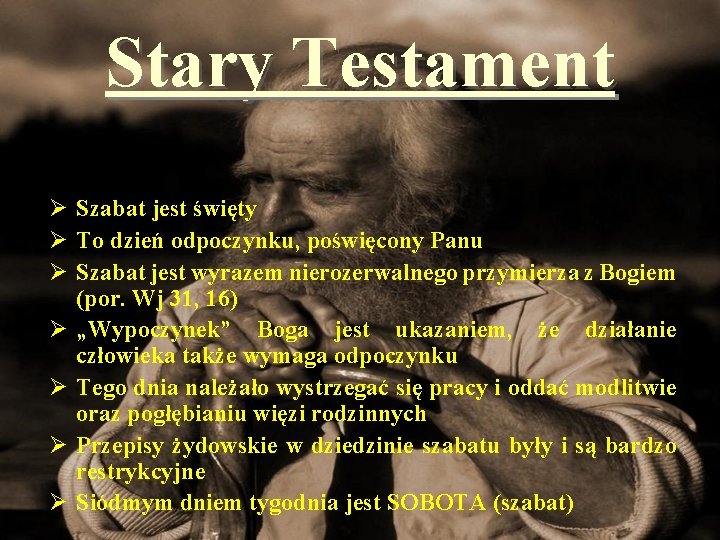 Stary Testament

➢ Szabat jest święty
➢ To dzień odpoczynku, poświęcony Panu
➢ Szabat jest wyrazem nierozerwalnego przymierza z Bogiem (por. Wj 31, 16)
➢ „Wypoczynek” Boga jest ukazaniem, że działanie człowieka także wymaga odpoczynku
➢ Tego dnia należało wystrzegać się pracy i oddać modlitwie oraz pogłębianiu więzi rodzinnych
➢ Przepisy żydowskie w dziedzinie szabatu były i są bardzo restrykcyjne
➢ Siódmym dniem tygodnia jest SOBOTA (szabat)